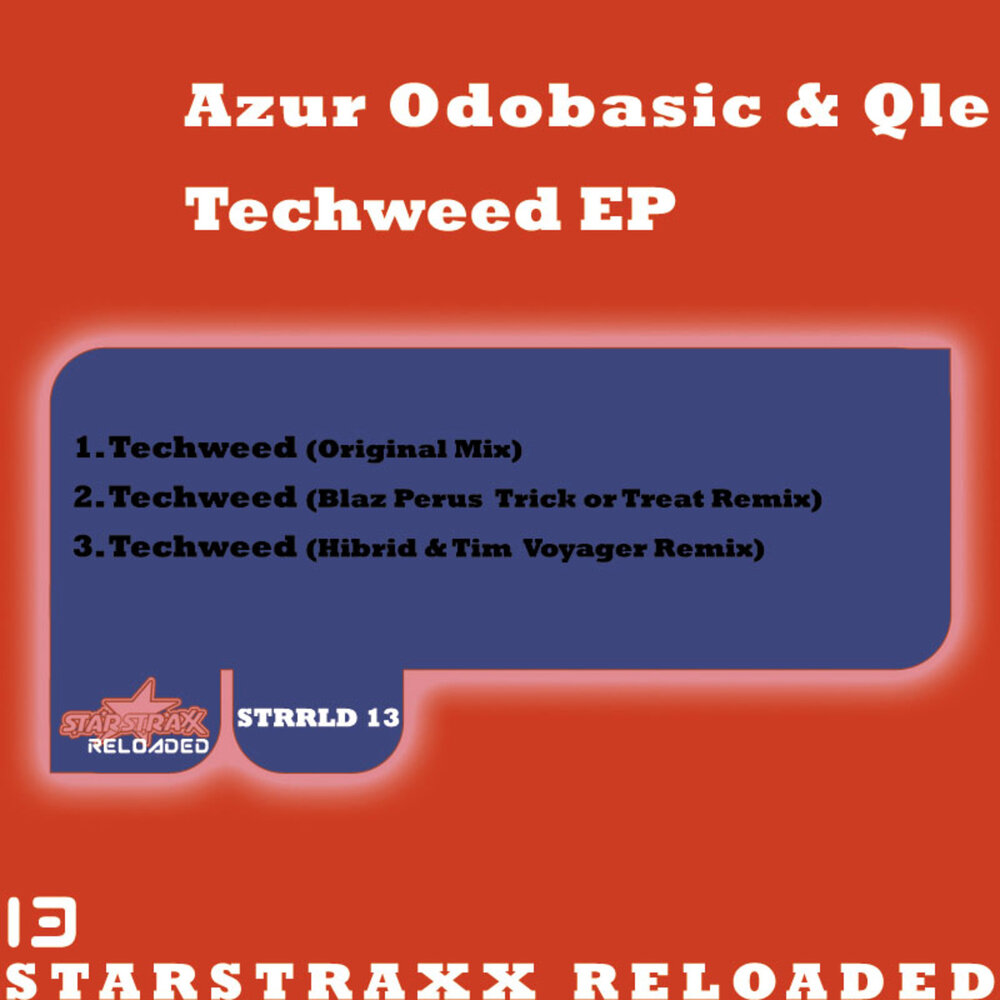 Azur Odobasic & Qle
Techweed EP

1. Techweed (Original Mix)
2. Techweed (Blaz Perus Trick or Treat Remix)
3. Techweed (Hibrid & Tim Voyager Remix)

STARSTRAXX RELOADED
STRRLD 13

13
STARSTRAXX RELOADED